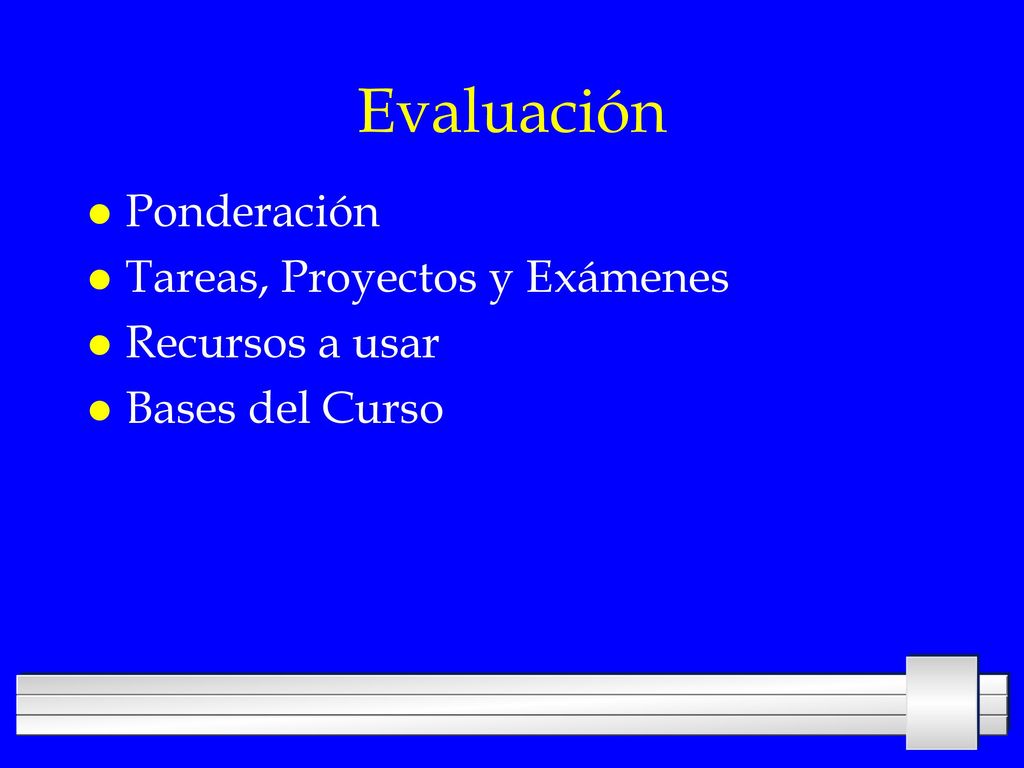 Evaluación

- Ponderación
- Tareas, Proyectos y Exámenes
- Recursos a usar
- Bases del Curso